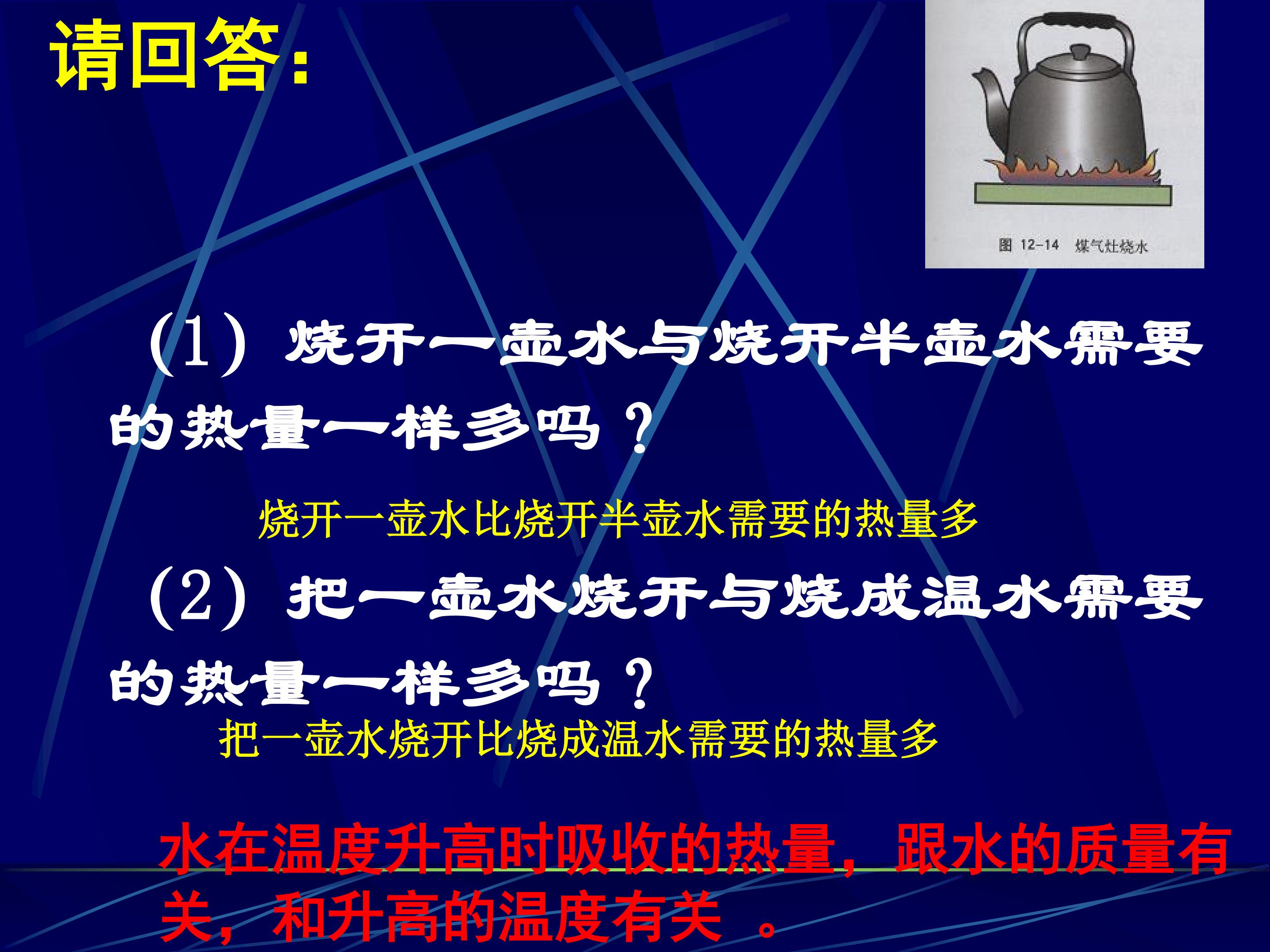 请回答:

图 12-14 煤气灶烧水

(1) 烧开一壶水与烧开半壶水需要的热量一样多吗?

烧开一壶水比烧开半壶水需要的热量多

(2) 把一壶水烧开与烧成温水需要的热量一样多吗?

把一壶水烧开比烧成温水需要的热量多

水在温度升高时吸收的热量,跟水的质量有关,和升高的温度有关 。